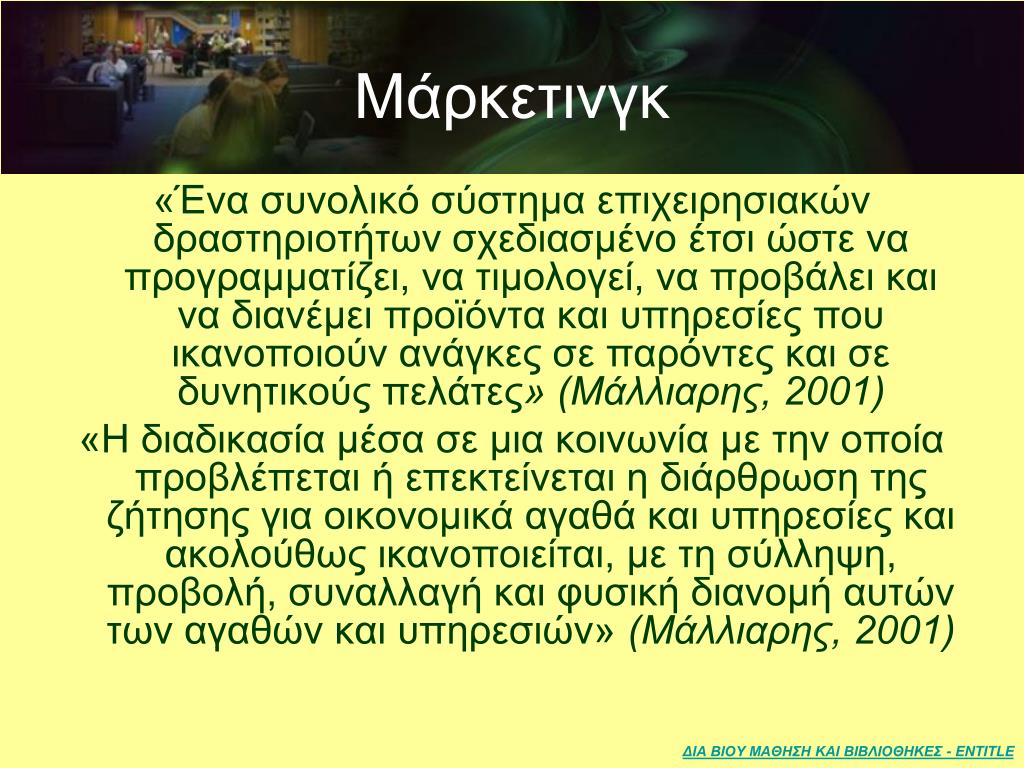 Μάρκετινγκ

«Ένα συνολικό σύστημα επιχειρησιακών δραστηριοτήτων σχεδιασμένο έτσι ώστε να προγραμματίζει, να τιμολογεί, να προβάλει και να διανέμει προϊόντα και υπηρεσίες που ικανοποιούν ανάγκες σε παρόντες και σε δυνητικούς πελάτες» (Μάλλιαρης, 2001)

«Η διαδικασία μέσα σε μια κοινωνία με την οποία προβλέπεται ή επεκτείνεται η διάρθρωση της ζήτησης για οικονομικά αγαθά και υπηρεσίες και ακολούθως ικανοποιείται, με τη σύλληψη, προβολή, συναλλαγή και φυσική διανομή αυτών των αγαθών και υπηρεσιών» (Μάλλιαρης, 2001)

ΔΙΑ ΒΙΟΥ ΜΑΘΗΣΗ ΚΑΙ ΒΙΒΛΙΟΘΗΚΕΣ - ENTITLE